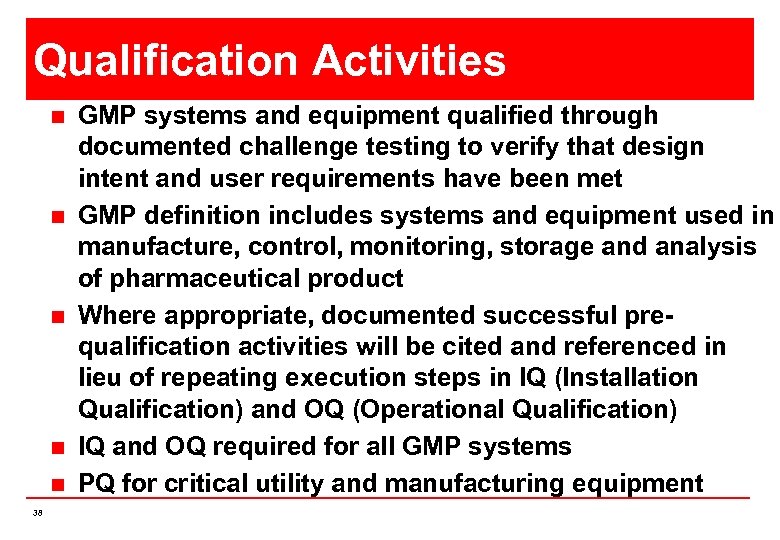 Qualification Activities

■ GMP systems and equipment qualified through documented challenge testing to verify that design intent and user requirements have been met

■ GMP definition includes systems and equipment used in manufacture, control, monitoring, storage and analysis of pharmaceutical product

■ Where appropriate, documented successful pre-qualification activities will be cited and referenced in lieu of repeating execution steps in IQ (Installation Qualification) and OQ (Operational Qualification)

■ IQ and OQ required for all GMP systems

■ PQ for critical utility and manufacturing equipment

38